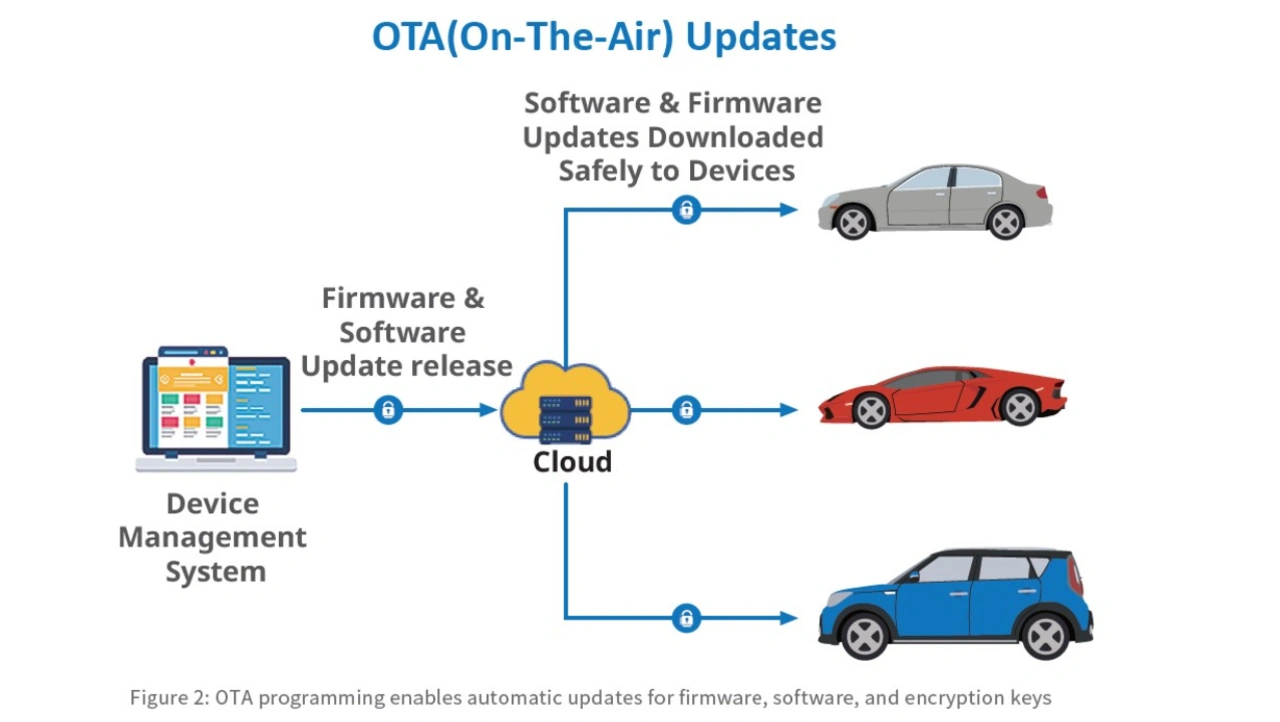 OTA(On-The-Air) Updates

Software & Firmware Updates Downloaded Safely to Devices

Firmware & Software Update release

Cloud

Device Management System

Figure 2: OTA programming enables automatic updates for firmware, software, and encryption keys